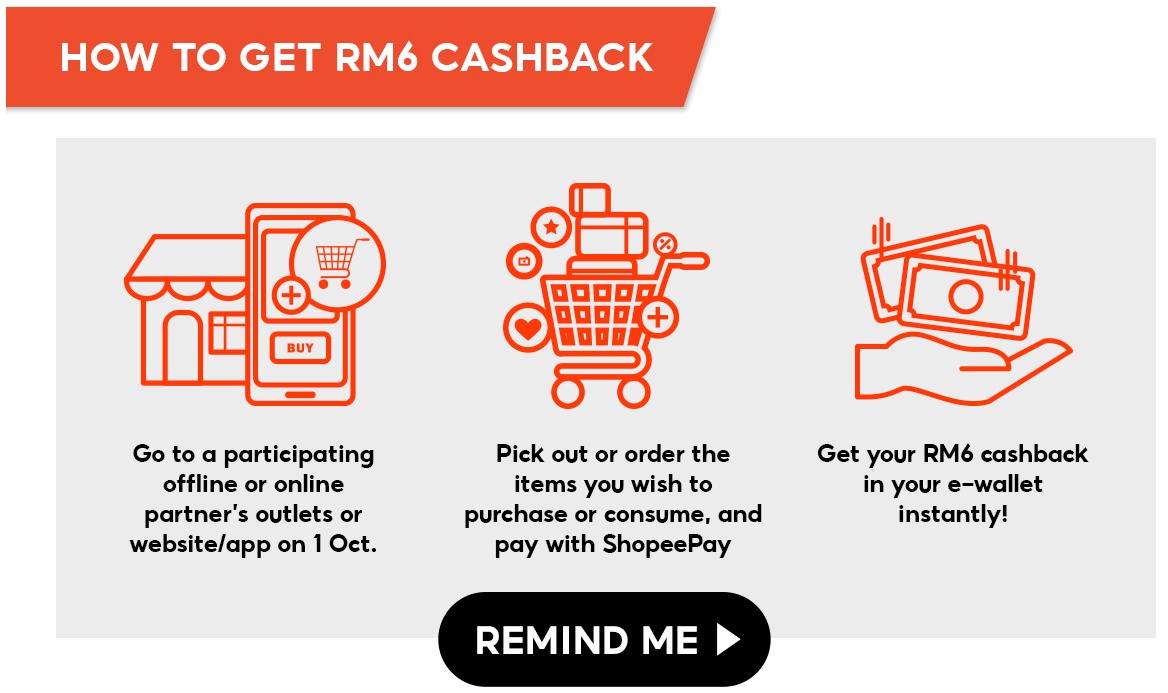 HOW TO GET RM6 CASHBACK

BUY

Go to a participating offline or online partner's outlets or website/app on 1 Oct.

Pick out or order the items you wish to purchase or consume, and pay with ShopeePay

Get your RM6 cashback in your e-wallet instantly!

REMIND ME